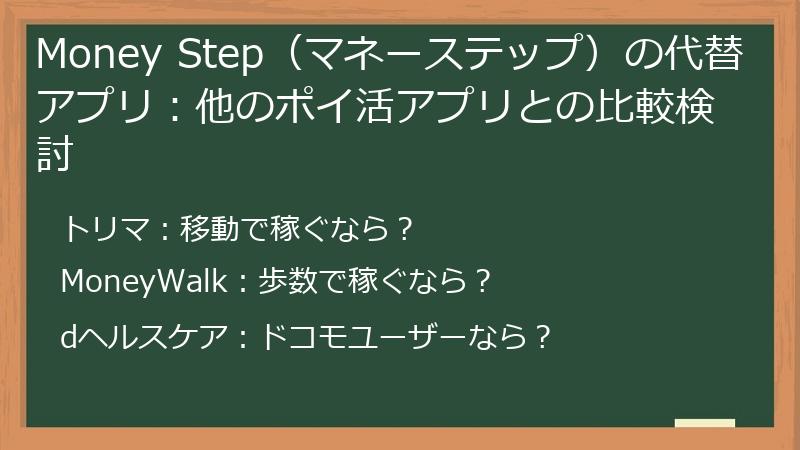 Money Step（マネーステップ）の代替アプリ：他のポイ活アプリとの比較検討

トリマ：移動で稼ぐなら？

MoneyWalk：歩数で稼ぐなら？

dヘルスケア：ドコモユーザーなら？